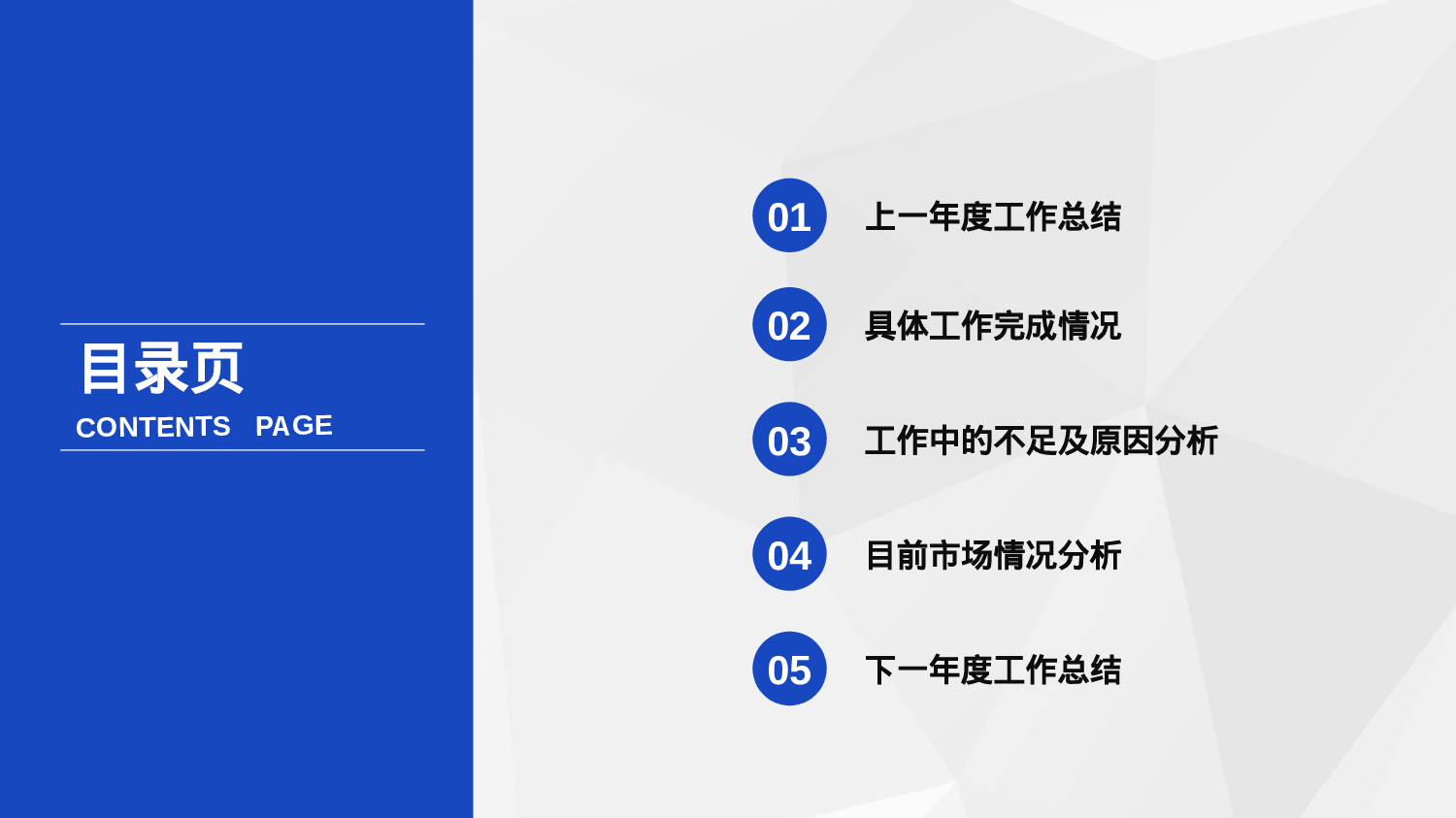 目录页
CONTENTS PAGE

01 上一年度工作总结

02 具体工作完成情况

03 工作中的不足及原因分析

04 目前市场情况分析

05 下一年度工作总结